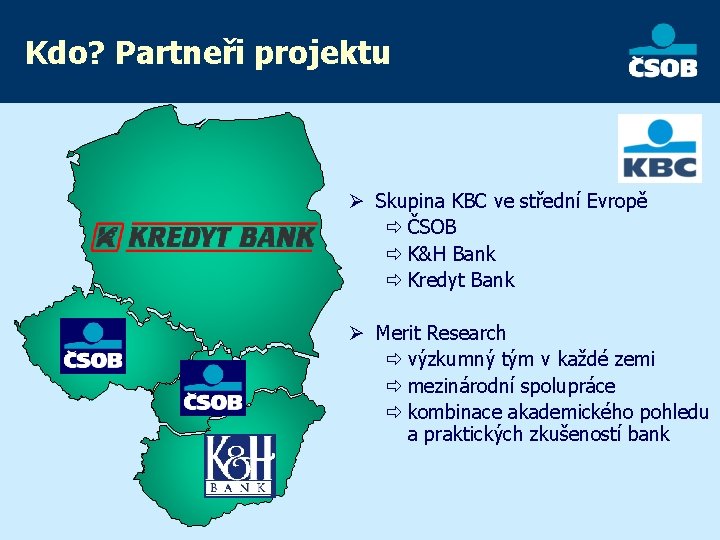 Kdo? Partneři projektu

ČSOB

KBC

KREDYT BANK

ČSOB

ČSOB

K&H
BANK

➢ Skupina KBC ve střední Evropě
⇨ ČSOB
⇨ K&H Bank
⇨ Kredyt Bank

➢ Merit Research
⇨ výzkumný tým v každé zemi
⇨ mezinárodní spolupráce
⇨ kombinace akademického pohledu a praktických zkušeností bank